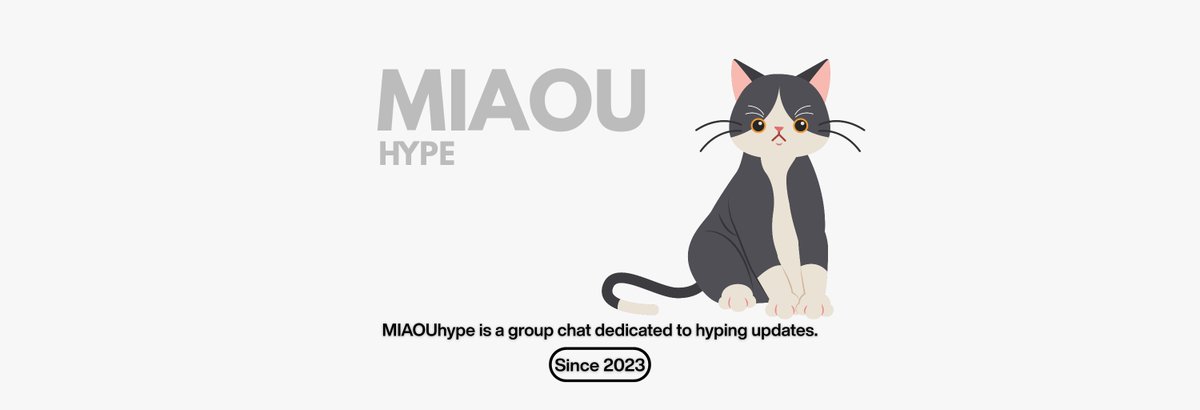 MIAOU
HYPE

MIAOUhype is a group chat dedicated to hyping updates.

Since 2023